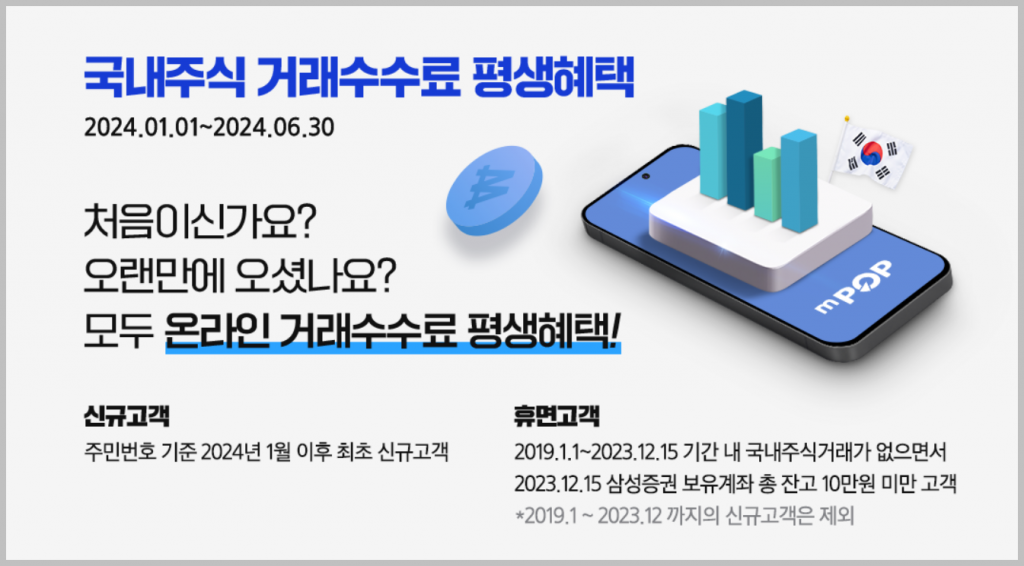 국내주식 거래수수료 평생혜택
2024.01.01~2024.06.30

처음이신가요?
오랜만에 오셨나요?
모두 온라인 거래수수료 평생혜택!

₩

mPOP

신규고객
주민번호 기준 2024년 1월 이후 최초 신규고객

휴면고객
2019.1.1~2023.12.15 기간 내 국내주식거래가 없으면서
2023.12.15 삼성증권 보유계좌 총 잔고 10만원 미만 고객
*2019.1 ~ 2023.12 까지의 신규고객은 제외